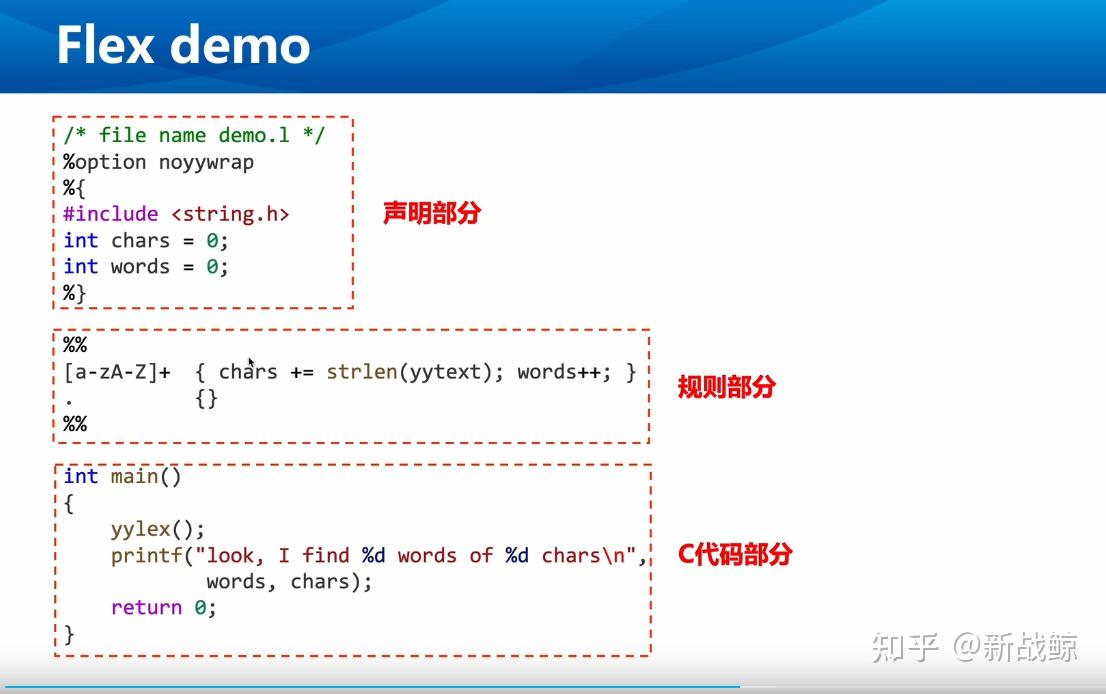 Flex demo

/* file name demo.l */
%option noyywrap
%{
#include <string.h>
int chars = 0;
int words = 0;
%}

声明部分

%%
[a-zA-Z]+  { chars += strlen(yytext); words++; }
.          {}
%%

规则部分

int main()
{
    yylex();
    printf("look, I find %d words of %d chars\n",
            words, chars);
    return 0;
}

C代码部分

知乎 @新战鲸